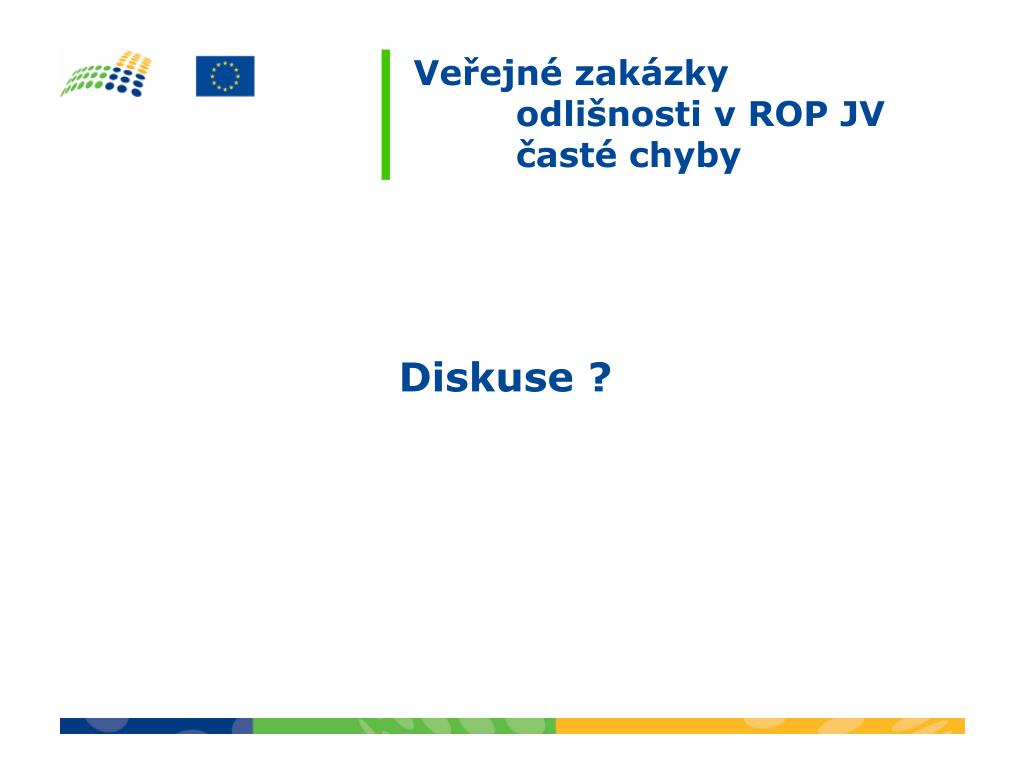 Veřejné zakázky
odlišnosti v ROP JV
časté chyby

Diskuse ?